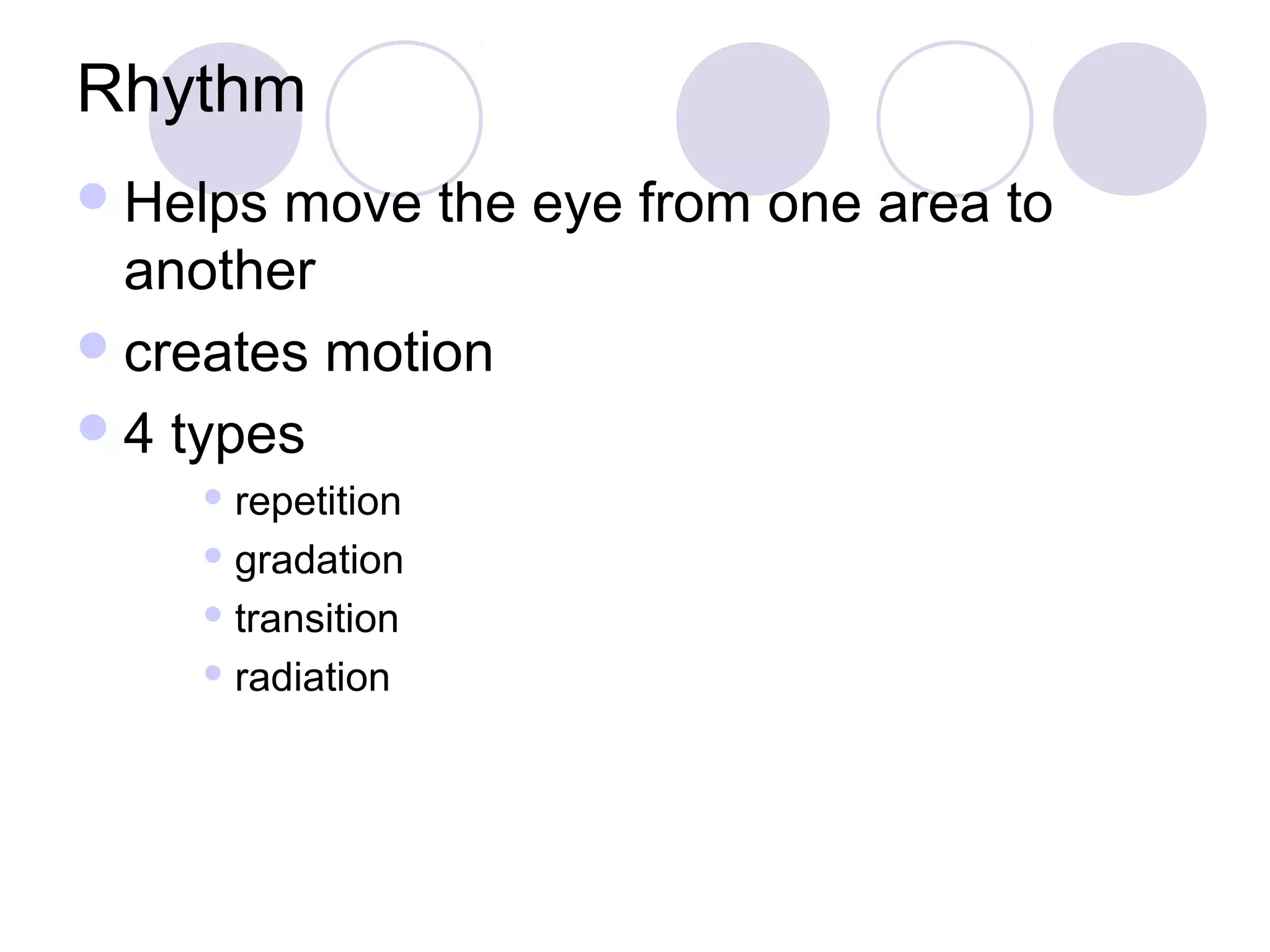 Rhythm

- Helps move the eye from one area to another
- creates motion
- 4 types
  - repetition
  - gradation
  - transition
  - radiation